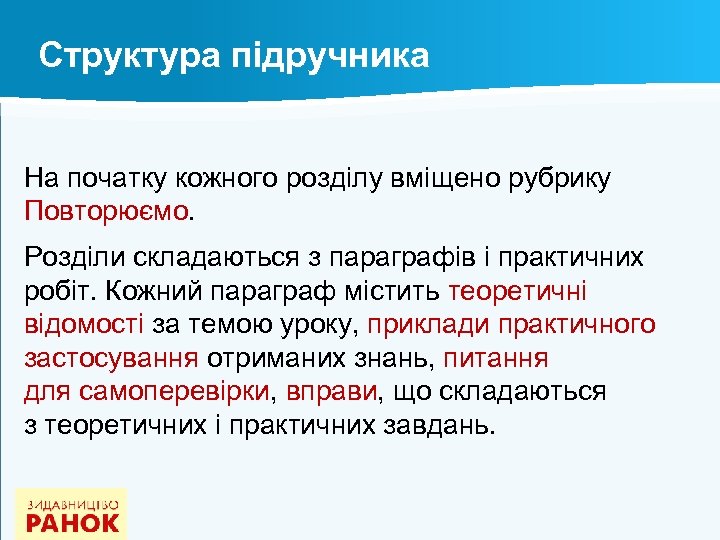 Структура підручника

На початку кожного розділу вміщено рубрику Повторюємо.

Розділи складаються з параграфів і практичних робіт. Кожний параграф містить теоретичні відомості за темою уроку, приклади практичного застосування отриманих знань, питання для самоперевірки, вправи, що складаються з теоретичних і практичних завдань.

ВИДАВНИЦТВО
РАНОК